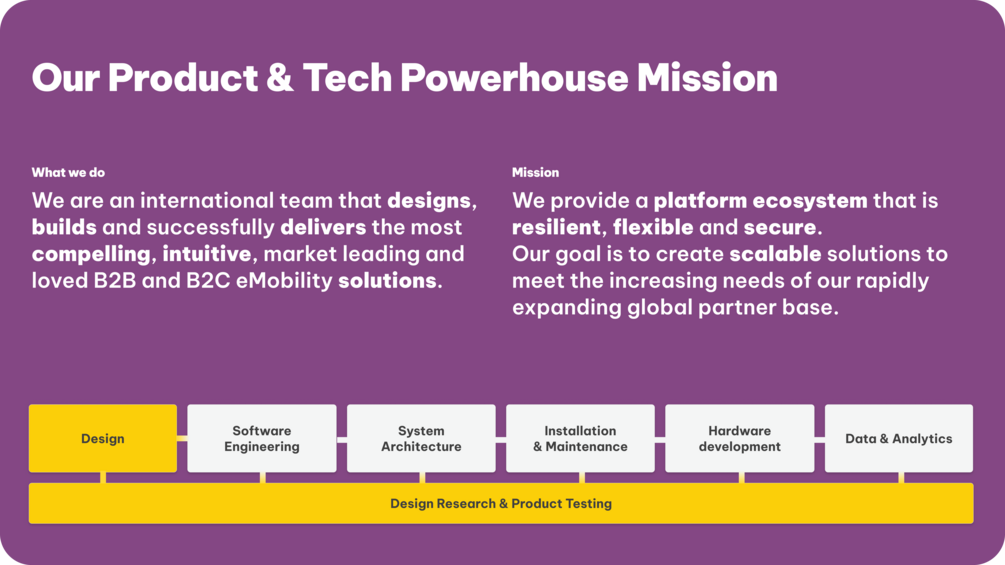 Our Product & Tech Powerhouse Mission

What we do

We are an international team that designs, builds and successfully delivers the most compelling, intuitive, market leading and loved B2B and B2C eMobility solutions.

Mission

We provide a platform ecosystem that is resilient, flexible and secure.
Our goal is to create scalable solutions to meet the increasing needs of our rapidly expanding global partner base.

Design

Software Engineering

System Architecture

Installation & Maintenance

Hardware development

Data & Analytics

Design Research & Product Testing